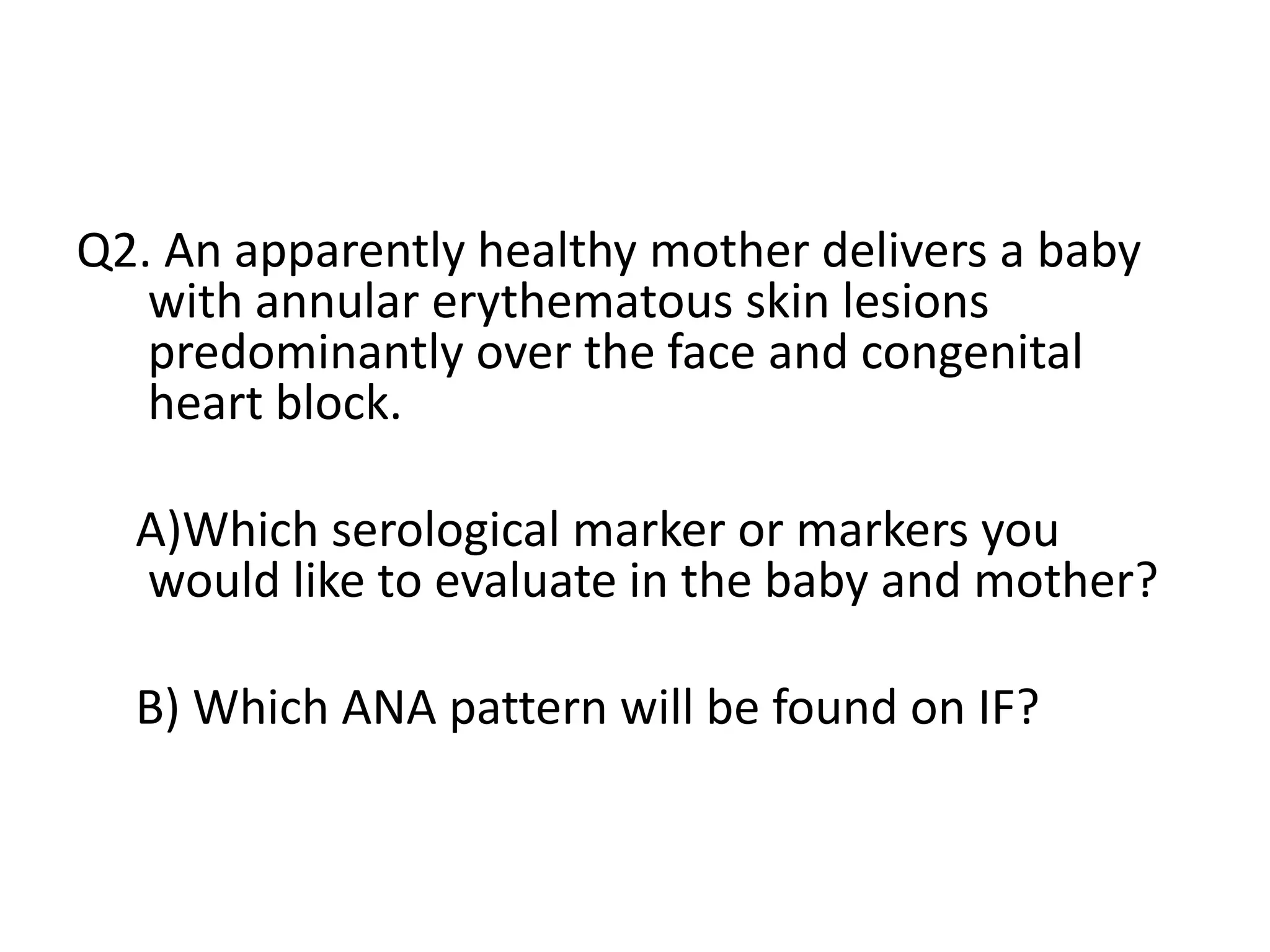 Q2. An apparently healthy mother delivers a baby with annular erythematous skin lesions predominantly over the face and congenital heart block.

A)Which serological marker or markers you would like to evaluate in the baby and mother?

B) Which ANA pattern will be found on IF?